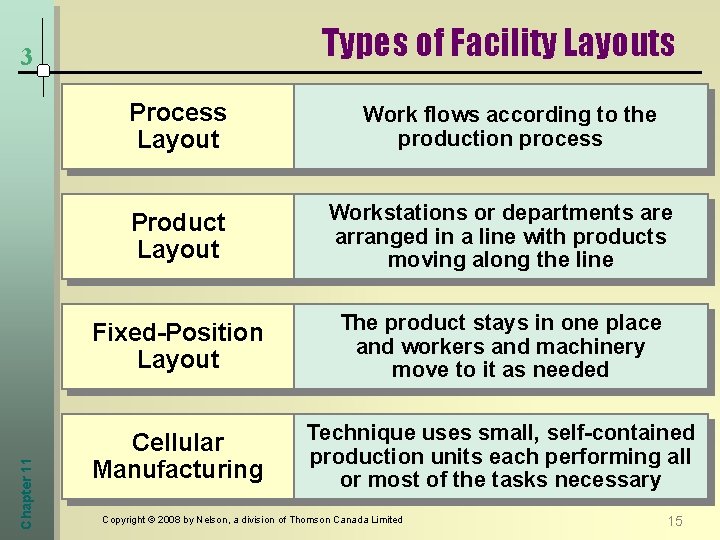 3

Types of Facility Layouts

| Process Layout | Work flows according to the production process |
|---|---|
| Product Layout | Workstations or departments are arranged in a line with products moving along the line |
| Fixed-Position Layout | The product stays in one place and workers and machinery move to it as needed |
| Cellular Manufacturing | Technique uses small, self-contained production units each performing all or most of the tasks necessary |

Chapter 11

Copyright © 2008 by Nelson, a division of Thomson Canada Limited

15